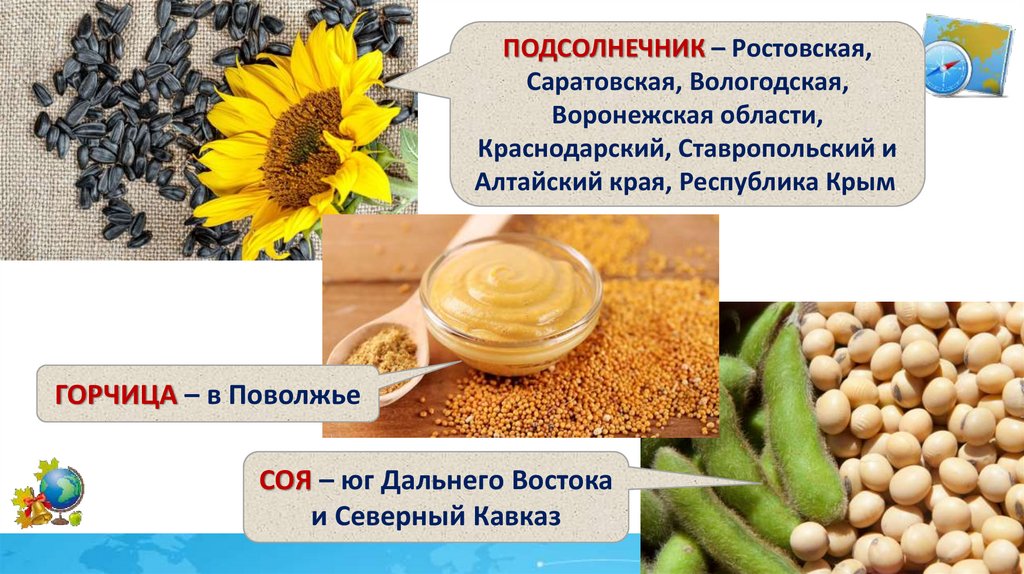 ПОДСОЛНЕЧНИК – Ростовская, Саратовская, Вологодская, Воронежская области, Краснодарский, Ставропольский и Алтайский края, Республика Крым

ГОРЧИЦА – в Поволжье

СОЯ – юг Дальнего Востока и Северный Кавказ